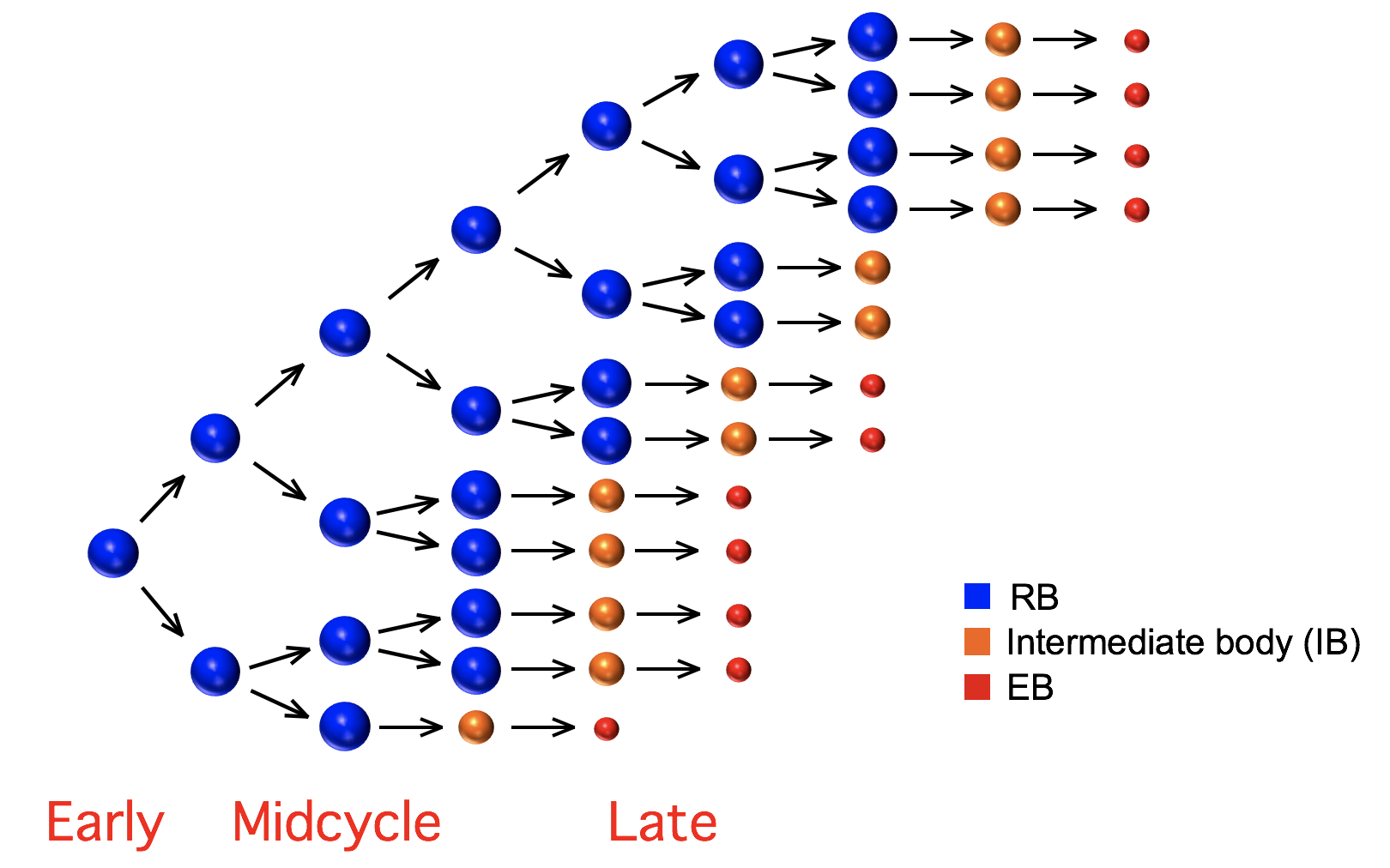 RB
Intermediate body (IB)
EB

Early Midcycle Late